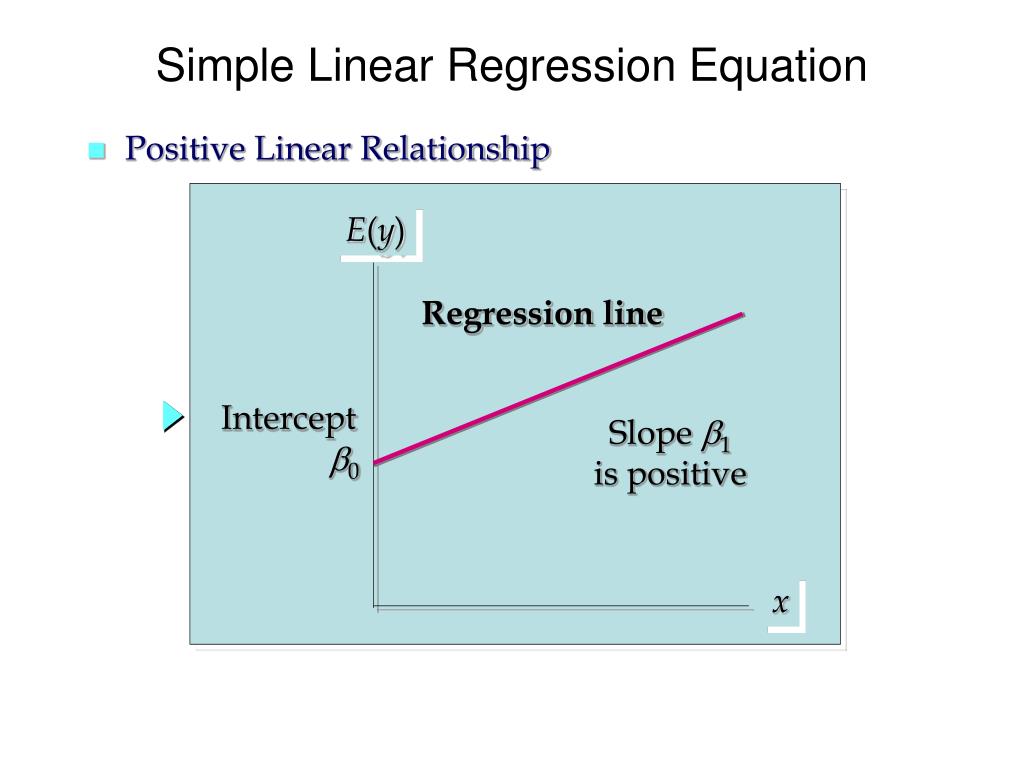 Simple Linear Regression Equation

Positive Linear Relationship

$E(y)$

Regression line

Intercept $\beta_0$

Slope $\beta_1$ is positive

$x$